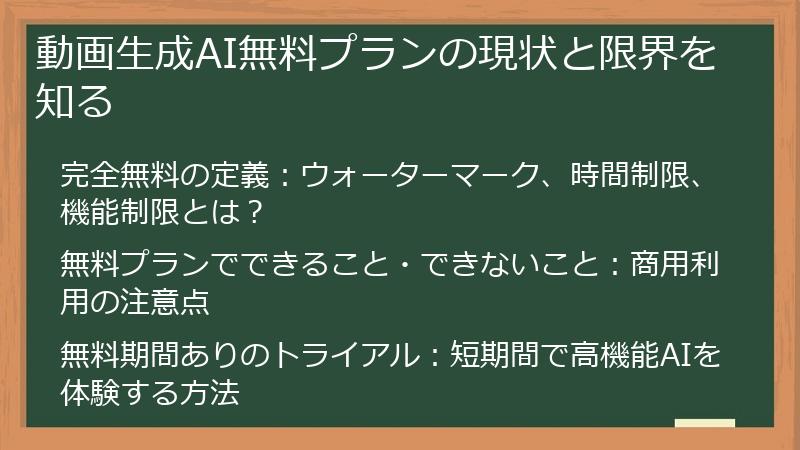 動画生成AI無料プランの現状と限界を知る

完全無料の定義：ウォーターマーク、時間制限、機能制限とは？

無料プランでできること・できないこと：商用利用の注意点

無料期間ありのトライアル：短期間で高機能AIを体験する方法